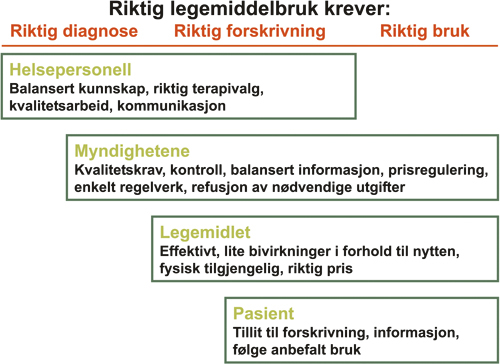 Riktig legemiddelbruk krever:

Riktig diagnose Riktig forskrivning Riktig bruk

Helsepersonell
Balansert kunnskap, riktig terapivalg, kvalitetsarbeid, kommunikasjon

Myndighetene
Kvalitetskrav, kontroll, balansert informasjon, prisregulering, enkelt regelverk, refusjon av nødvendige utgifter

Legemidlet
Effektivt, lite bivirkninger i forhold til nytten, fysisk tilgjengelig, riktig pris

Pasient
Tillit til forskrivning, informasjon, følge anbefalt bruk